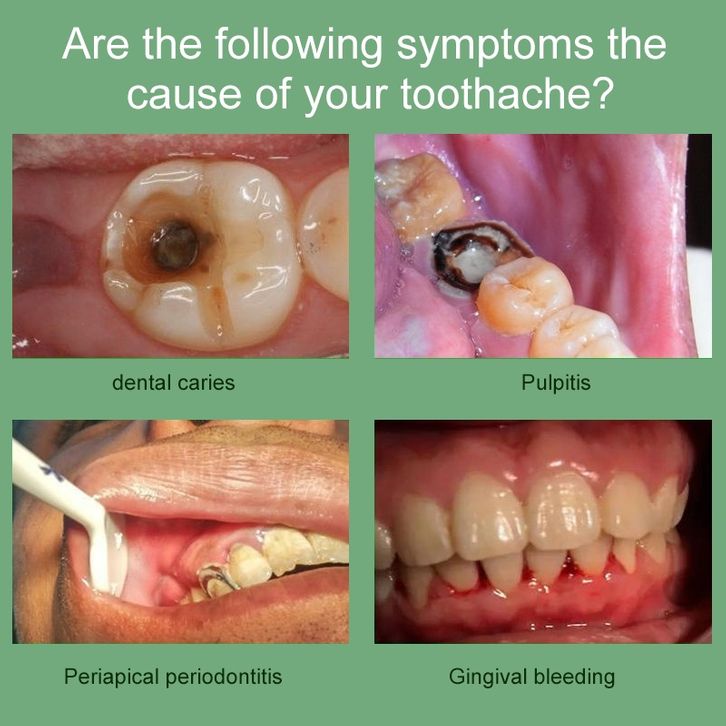 Are the following symptoms the cause of your toothache?

dental caries

Pulpitis

Periapical periodontitis

Gingival bleeding